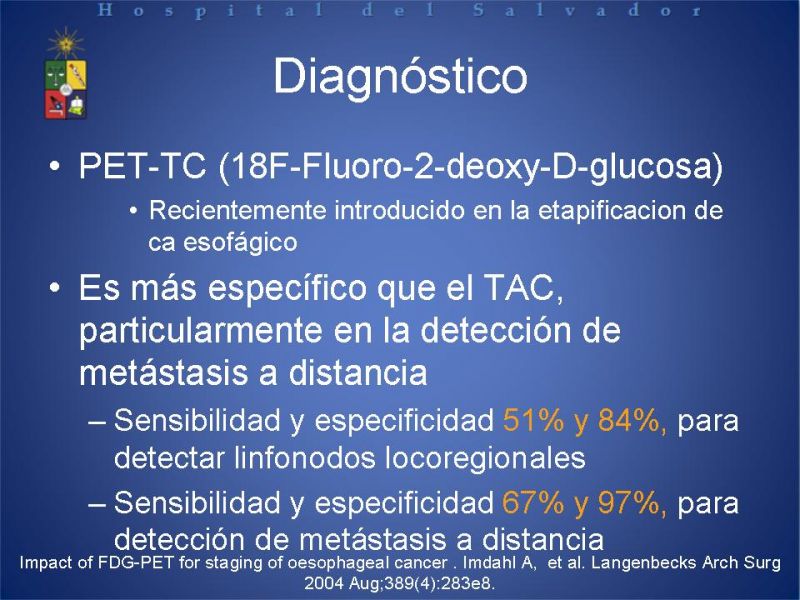 Hospital del Salvador

Diagnóstico

• PET-TC (18F-Fluoro-2-deoxy-D-glucosa)
• Recientemente introducido en la etapificacion de ca esofágico
• Es más específico que el TAC, particularmente en la detección de metástasis a distancia
– Sensibilidad y especificidad 51% y 84%, para detectar linfonodos locoregionales
– Sensibilidad y especificidad 67% y 97%, para detección de metástasis a distancia

Impact of FDG-PET for staging of oesophageal cancer . Imdahl A, et al. Langenbecks Arch Surg 2004 Aug;389(4):283e8.